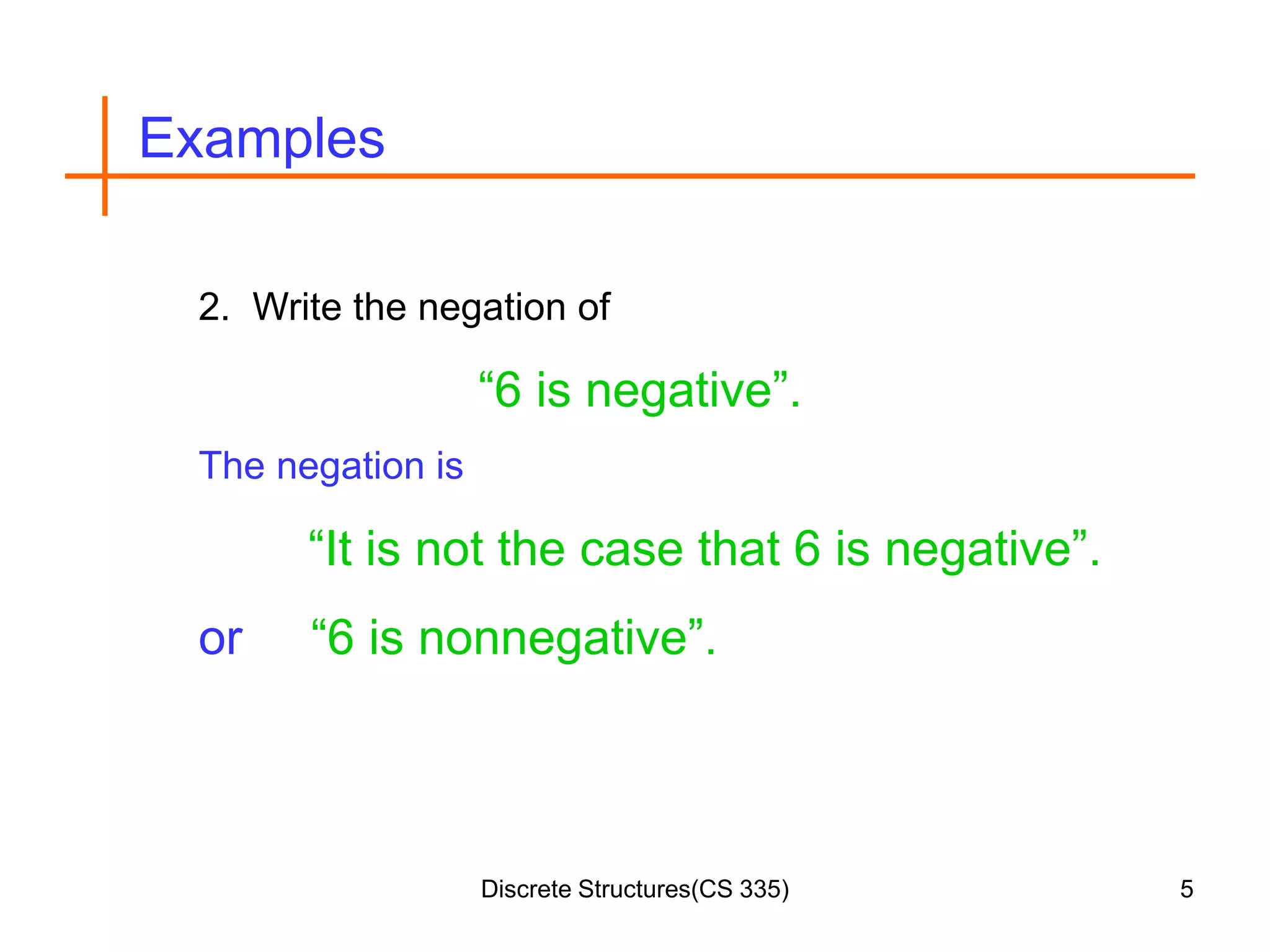 Examples

2. Write the negation of

“6 is negative”.

The negation is

“It is not the case that 6 is negative”.

or “6 is nonnegative”.

Discrete Structures(CS 335)

5